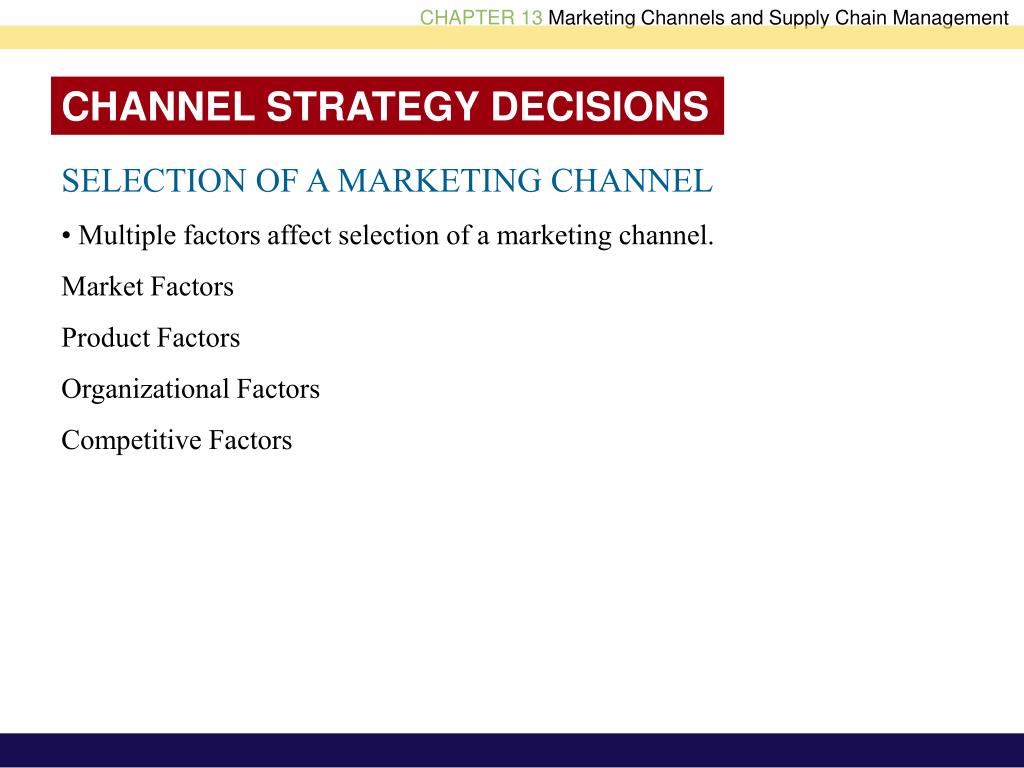 CHAPTER 13 Marketing Channels and Supply Chain Management

CHANNEL STRATEGY DECISIONS

SELECTION OF A MARKETING CHANNEL

• Multiple factors affect selection of a marketing channel.

Market Factors

Product Factors

Organizational Factors

Competitive Factors